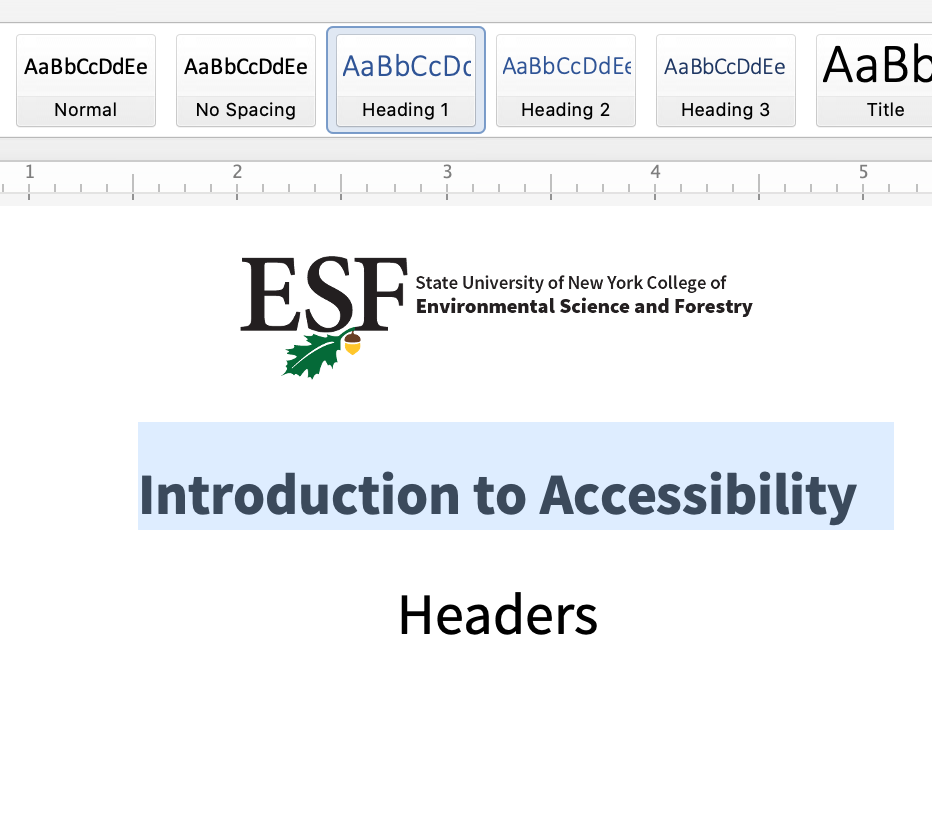 AaBbCcDdEe
Normal

AaBbCcDdEe
No Spacing

AaBbCcDc
Heading 1

AaBbCcDdEe
Heading 2

AaBbCcDdEe
Heading 3

AaBb
Title

1 2 3 4 5

ESF State University of New York College of Environmental Science and Forestry

Introduction to Accessibility

Headers